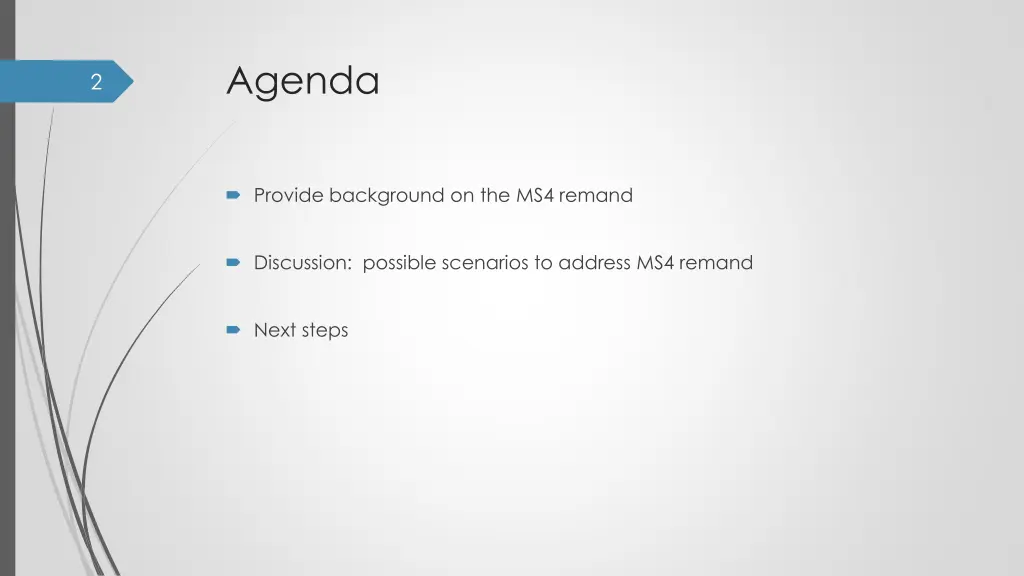 2

Agenda

Provide background on the MS4 remand

Discussion: possible scenarios to address MS4 remand

Next steps